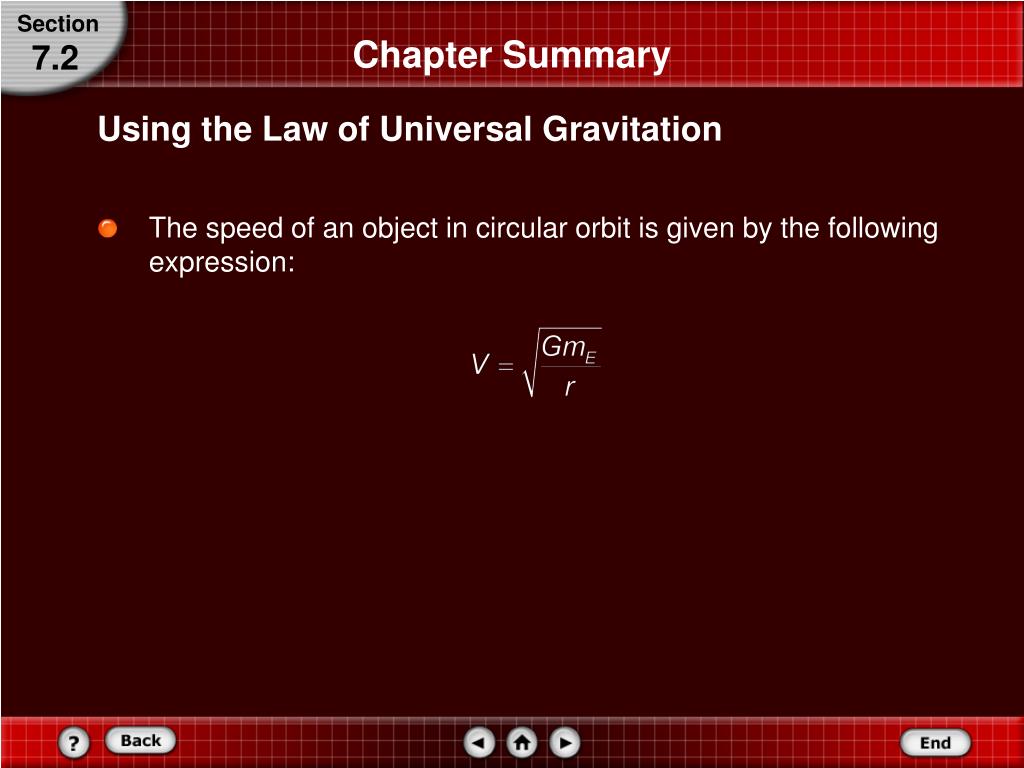 Section
7.2

Chapter Summary

Using the Law of Universal Gravitation

The speed of an object in circular orbit is given by the following expression:

$V = \sqrt{\frac{Gm_E}{r}}$

?
Back
End